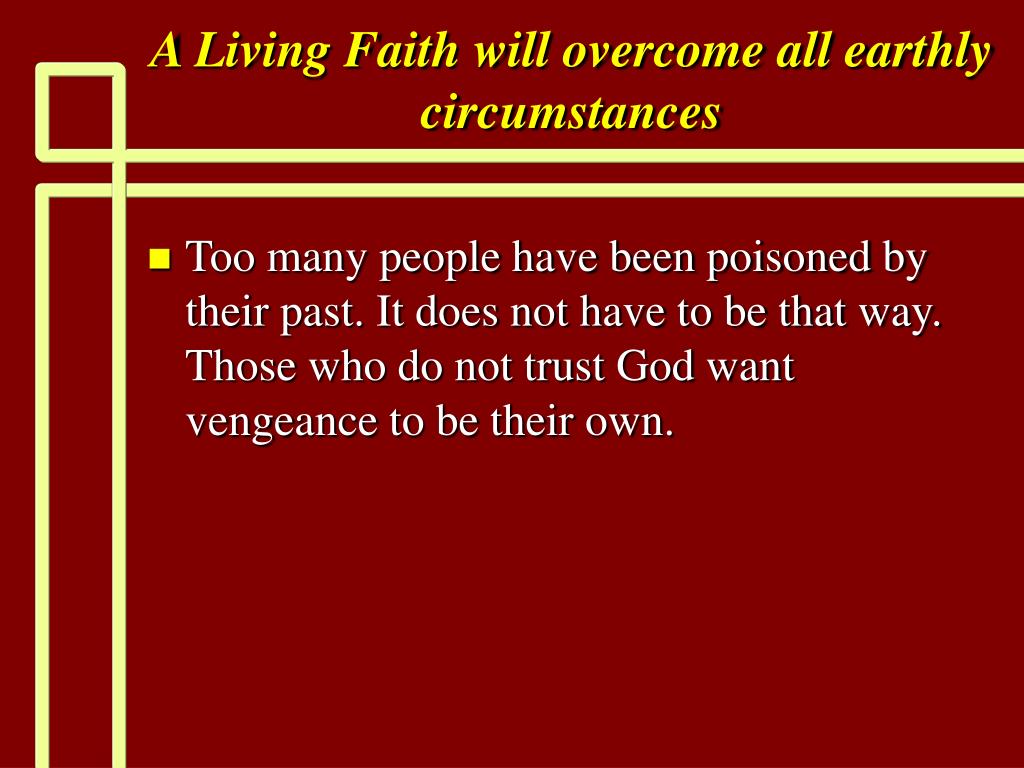 A Living Faith will overcome all earthly circumstances

Too many people have been poisoned by their past. It does not have to be that way. Those who do not trust God want vengeance to be their own.